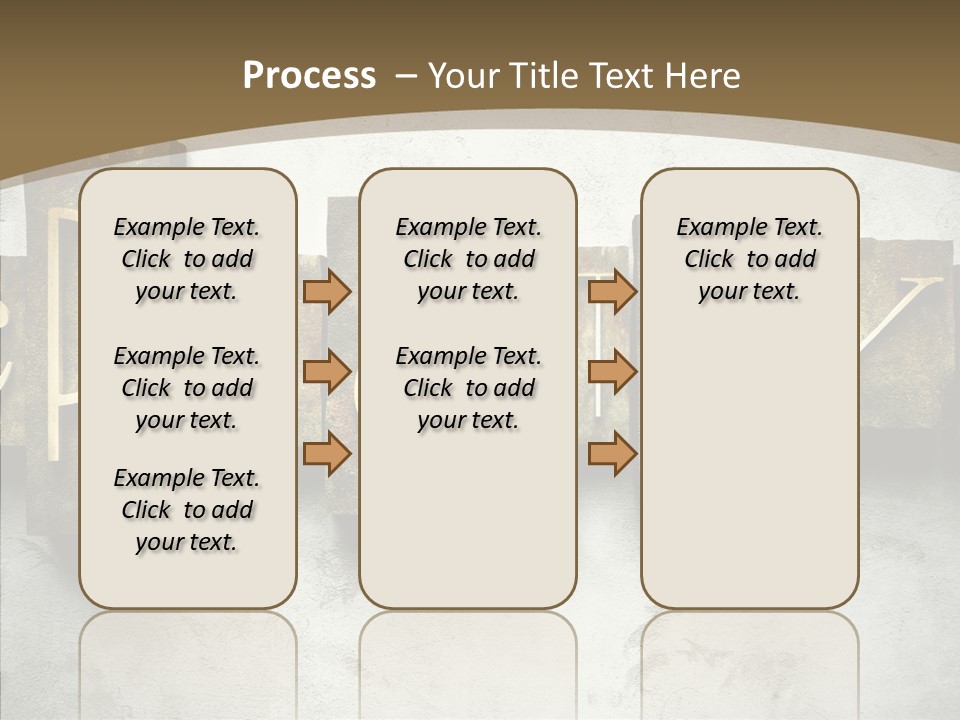 Process – Your Title Text Here

Example Text. Click to add your text.

Example Text. Click to add your text.

Example Text. Click to add your text.

Example Text. Click to add your text.

Example Text. Click to add your text.

Example Text. Click to add your text.